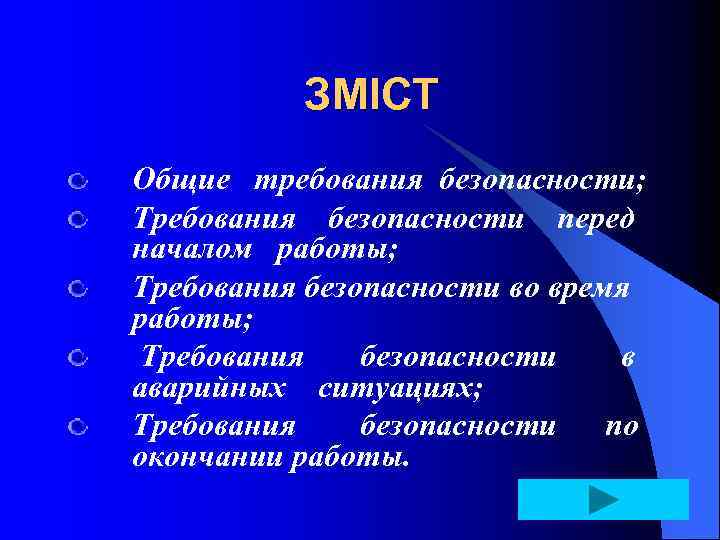 ЗМІСТ

Общие требования безопасности;

Требования безопасности перед началом работы;

Требования безопасности во время работы;

Требования безопасности в аварийных ситуациях;

Требования безопасности по окончании работы.